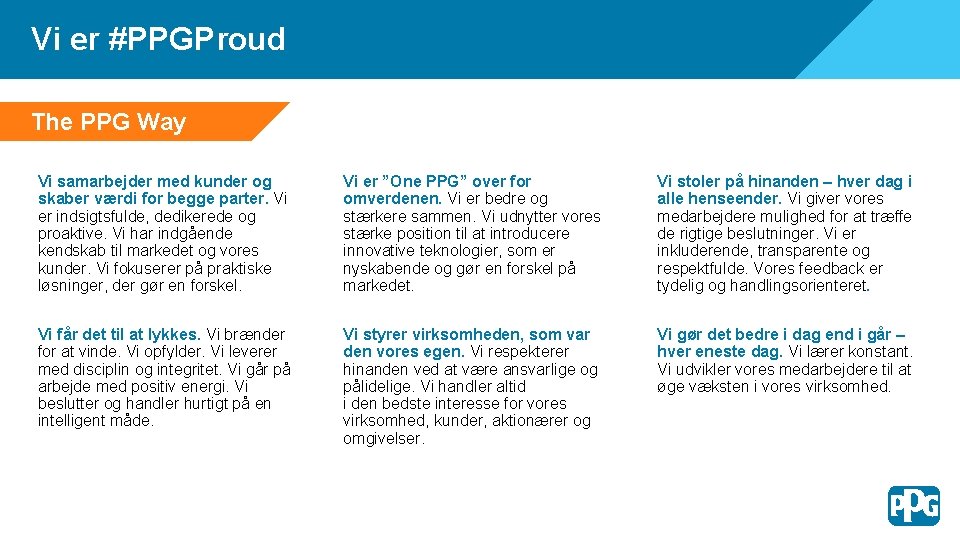 Vi er #PPGProud

The PPG Way

Vi samarbejder med kunder og skaber værdi for begge parter. Vi er indsigtsfulde, dedikerede og proaktive. Vi har indgående kendskab til markedet og vores kunder. Vi fokuserer på praktiske løsninger, der gør en forskel.

Vi får det til at lykkes. Vi brænder for at vinde. Vi opfylder. Vi leverer med disciplin og integritet. Vi går på arbejde med positiv energi. Vi beslutter og handler hurtigt på en intelligent måde.

Vi er "One PPG" over for omverdenen. Vi er bedre og stærkere sammen. Vi udnytter vores stærke position til at introducere innovative teknologier, som er nyskabende og gør en forskel på markedet.

Vi styrer virksomheden, som var den vores egen. Vi respekterer hinanden ved at være ansvarlige og pålidelige. Vi handler altid i den bedste interesse for vores virksomhed, kunder, aktionærer og omgivelser.

Vi stoler på hinanden – hver dag i alle henseender. Vi giver vores medarbejdere mulighed for at træffe de rigtige beslutninger. Vi er inkluderende, transparente og respektfulde. Vores feedback er tydelig og handlingsorienteret.

Vi gør det bedre i dag end i går – hver eneste dag. Vi lærer konstant. Vi udvikler vores medarbejdere til at øge væksten i vores virksomhed.

PPG